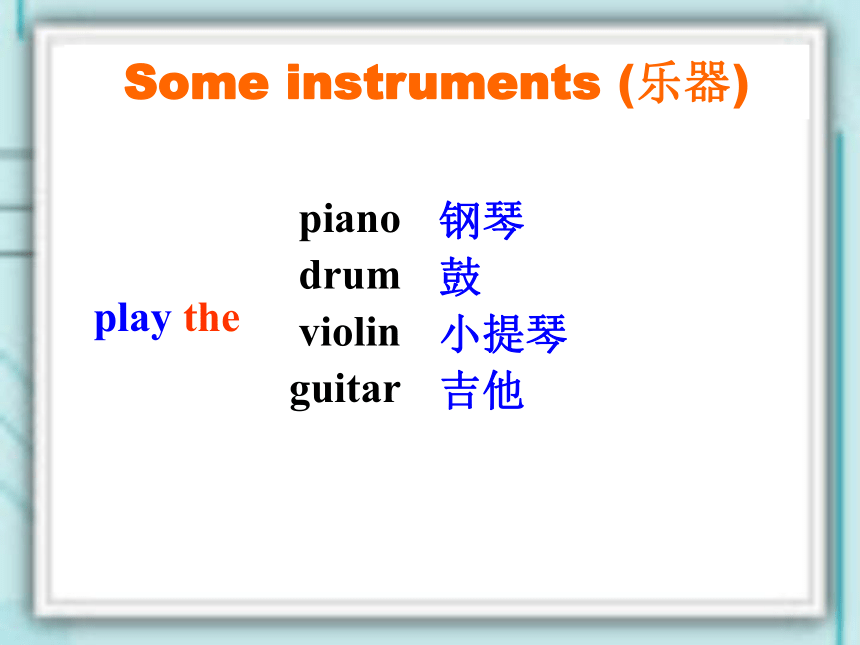 Some instruments (乐器)

play the

piano 钢琴
drum 鼓
violin 小提琴
guitar 吉他